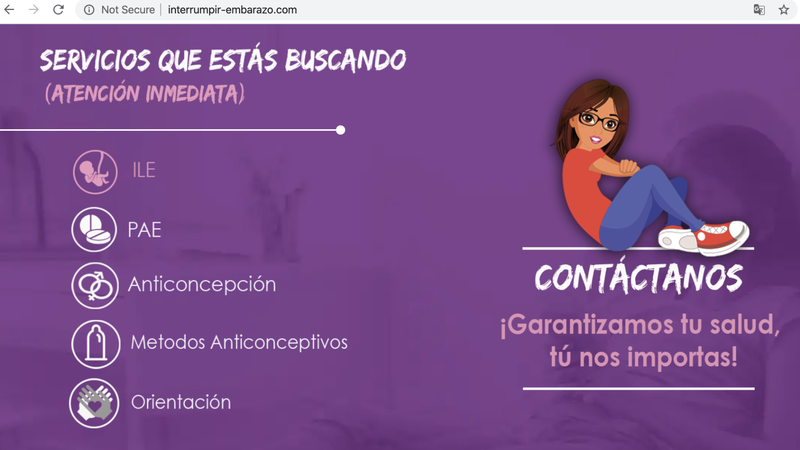 Not Secure | interrumpir-embarazo.com

SERVICIOS QUE ESTÁS BUSCANDO
(ATENCIÓN INMEDIATA)

ILE

PAE

Anticoncepción

Metodos Anticonceptivos

Orientación

CONTÁCTANOS

¡Garantizamos tu salud, tú nos importas!